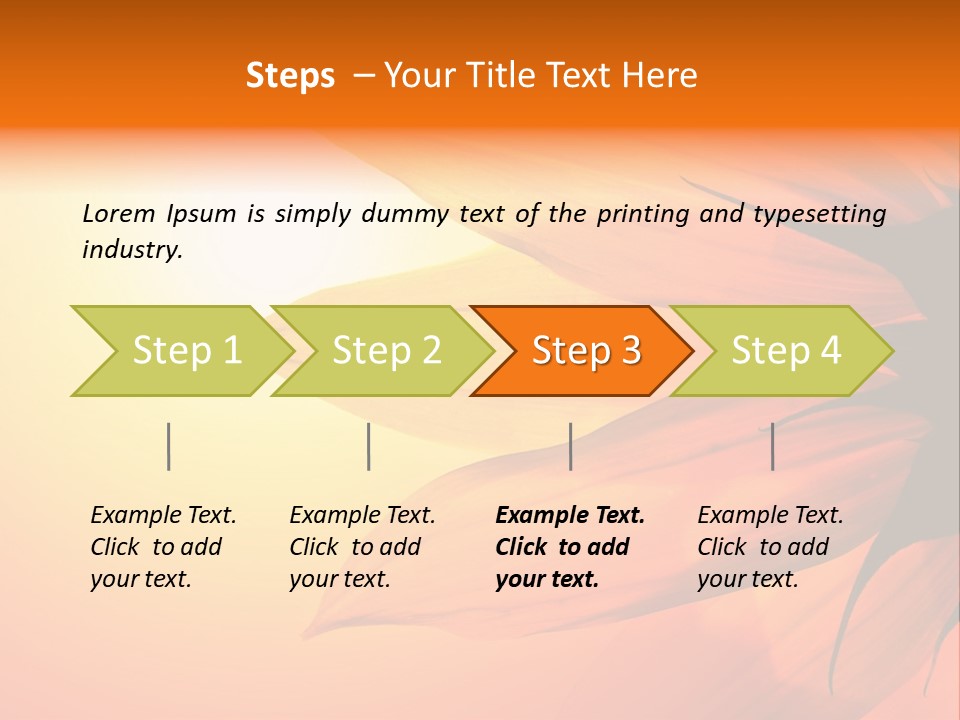 Steps – Your Title Text Here

Lorem Ipsum is simply dummy text of the printing and typesetting industry.

Step 1
Step 2
Step 3
Step 4

Example Text. Click to add your text.

Example Text. Click to add your text.

Example Text. Click to add your text.

Example Text. Click to add your text.